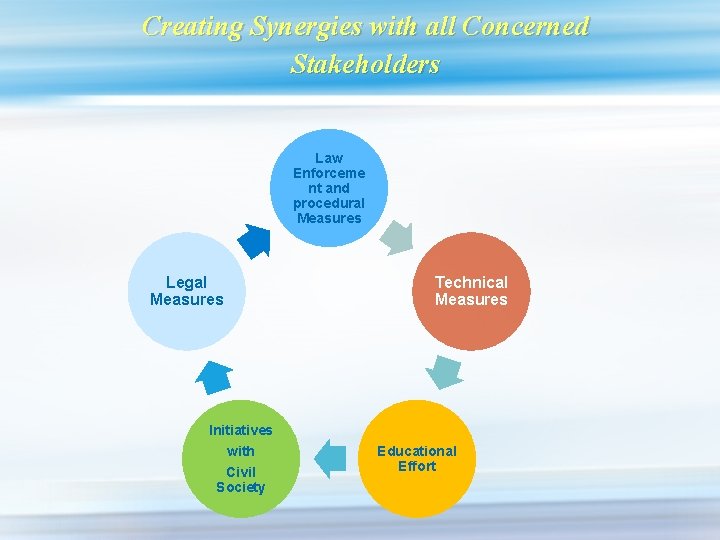 Creating Synergies with all Concerned Stakeholders

Law Enforcement and procedural Measures

Technical Measures

Educational Effort

Initiatives with Civil Society

Legal Measures